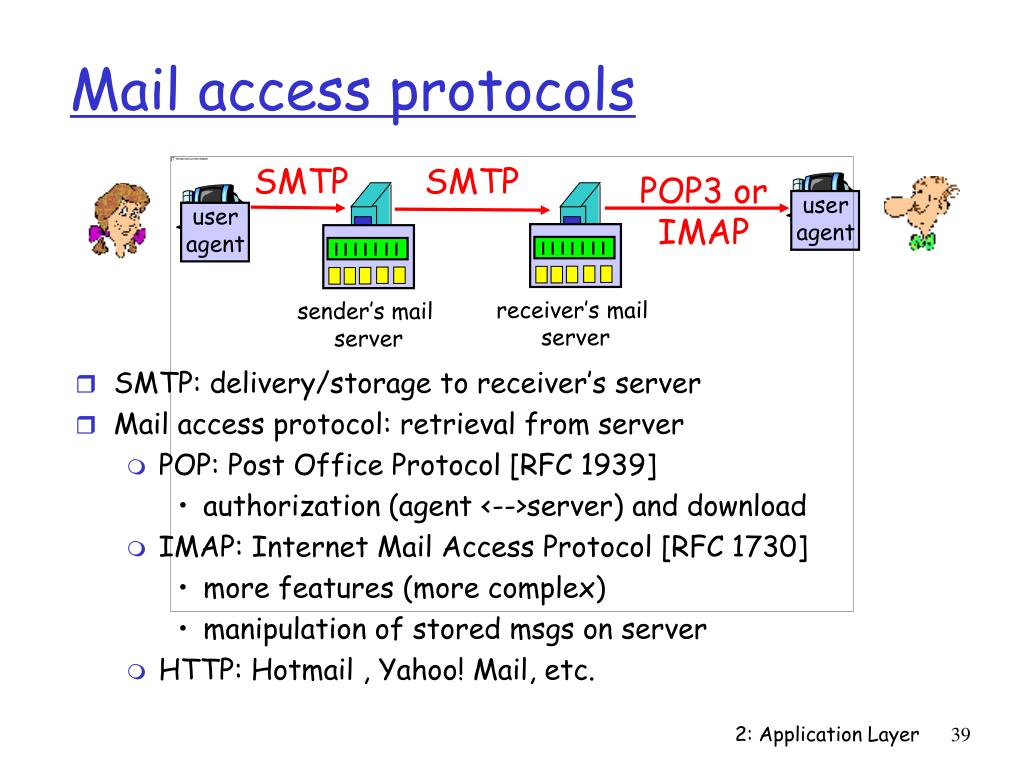 Mail access protocols

user agent

SMTP

SMTP

POP3 or IMAP

user agent

sender's mail server

receiver's mail server

SMTP: delivery/storage to receiver's server

Mail access protocol: retrieval from server

POP: Post Office Protocol [RFC 1939]

• authorization (agent <-->server) and download

IMAP: Internet Mail Access Protocol [RFC 1730]

• more features (more complex)

• manipulation of stored msgs on server

HTTP: Hotmail , Yahoo! Mail, etc.

2: Application Layer 39